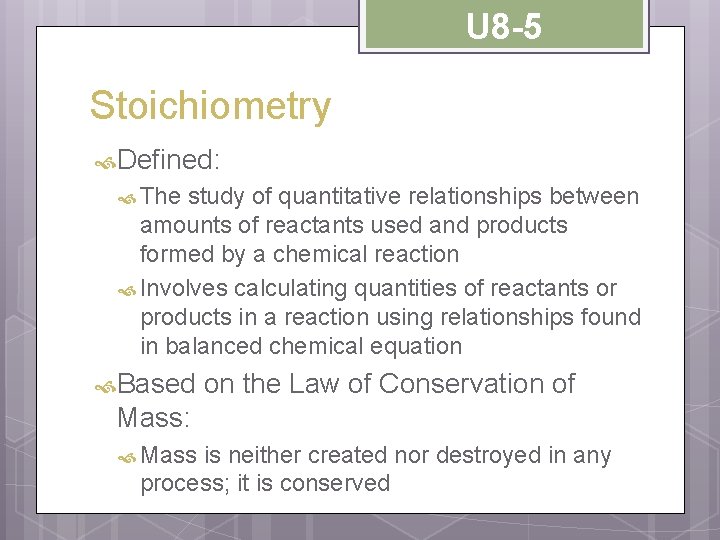 U8-5

Stoichiometry

Defined:

The study of quantitative relationships between amounts of reactants used and products formed by a chemical reaction

Involves calculating quantities of reactants or products in a reaction using relationships found in balanced chemical equation

Based on the Law of Conservation of Mass:

Mass is neither created nor destroyed in any process; it is conserved